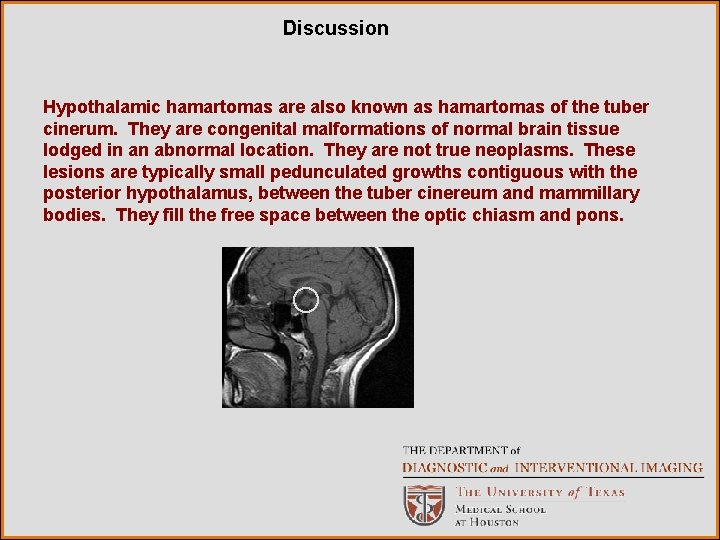 Discussion

Hypothalamic hamartomas are also known as hamartomas of the tuber cinerum. They are congenital malformations of normal brain tissue lodged in an abnormal location. They are not true neoplasms. These lesions are typically small pedunculated growths contiguous with the posterior hypothalamus, between the tuber cinereum and mammillary bodies. They fill the free space between the optic chiasm and pons.

THE DEPARTMENT of
DIAGNOSTIC and INTERVENTIONAL IMAGING
THE UNIVERSITY of TEXAS
MEDICAL SCHOOL
AT HOUSTON